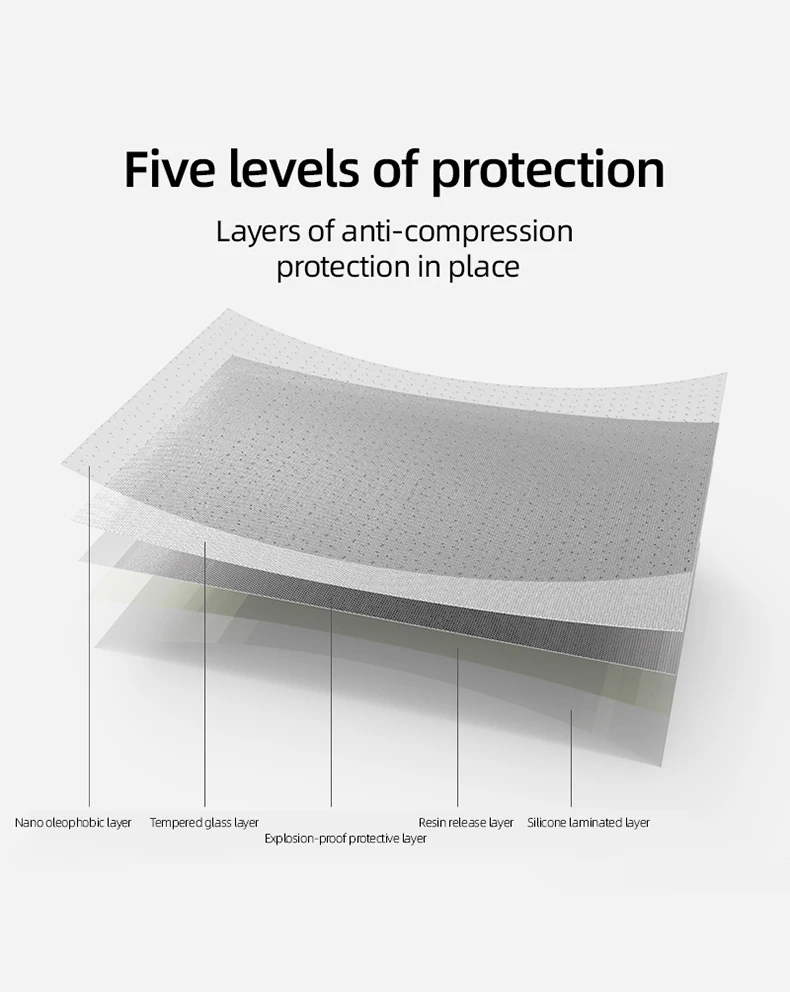 Five levels of protection

Layers of anti-compression protection in place

Nano oleophobic layer
Tempered glass layer
Explosion-proof protective layer
Resin release layer
Silicone laminated layer